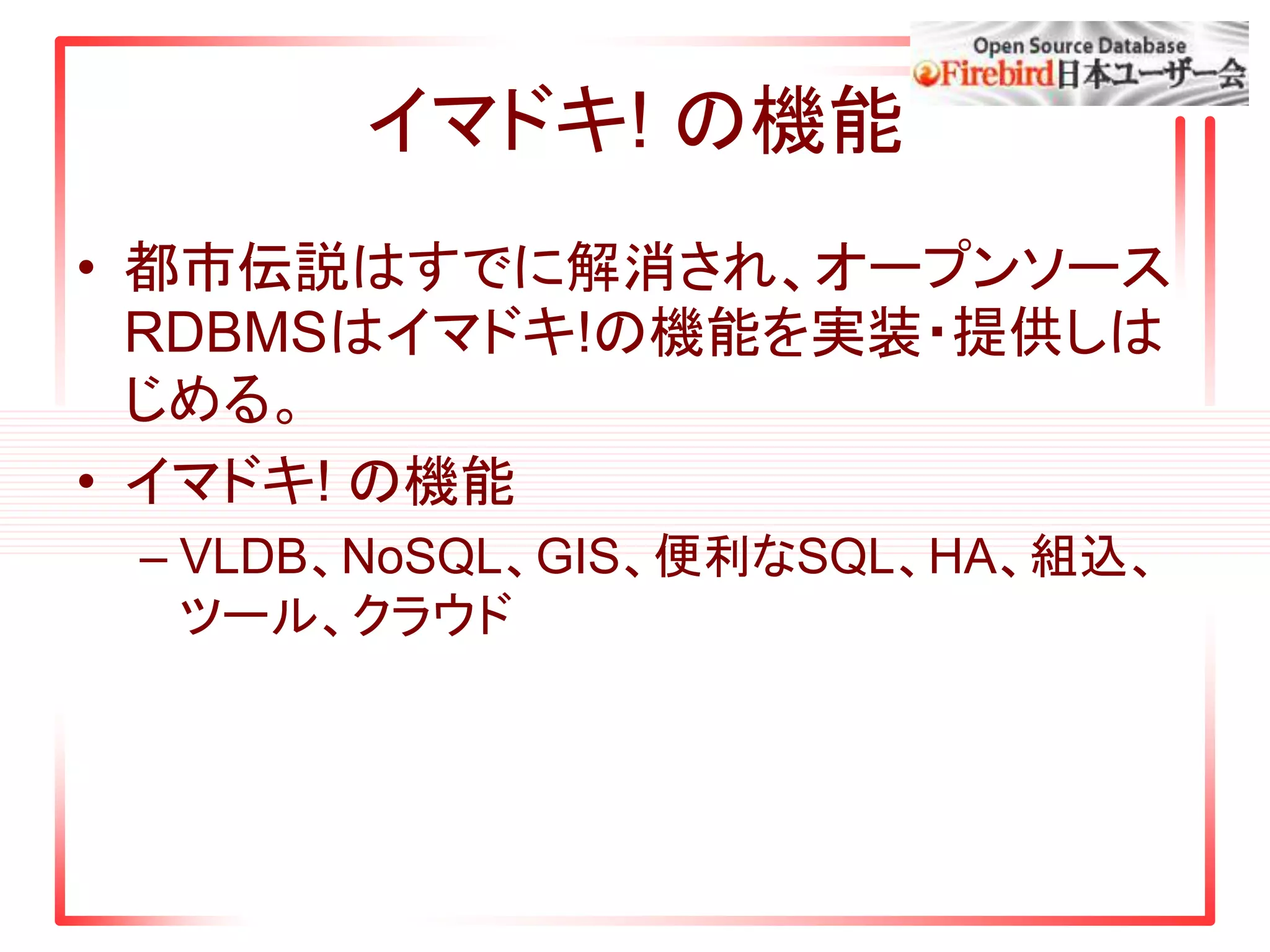 Open Source Database
Firebird日本ユーザー会

イマドキ! の機能

• 都市伝説はすでに解消され、オープンソースRDBMSはイマドキ!の機能を実装・提供しはじめる。

• イマドキ! の機能
– VLDB、NoSQL、GIS、便利なSQL、HA、組込、ツール、クラウド